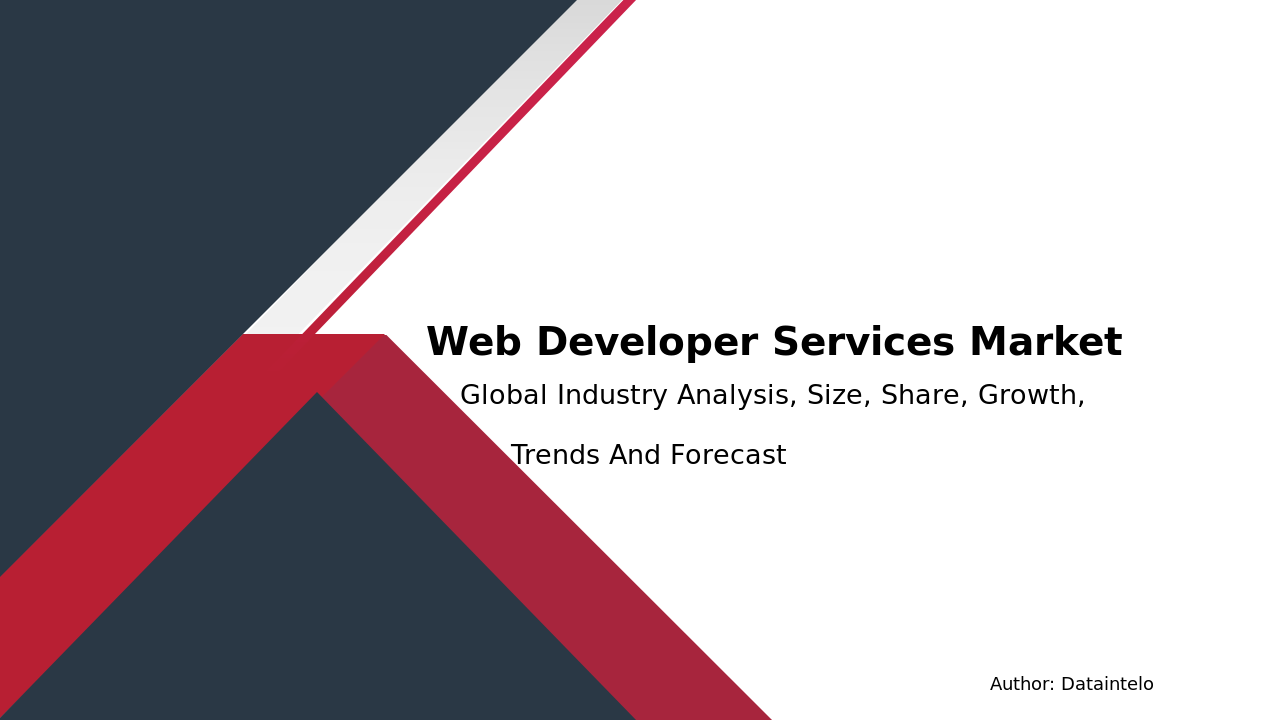 Web Developer Services Market

Global Industry Analysis, Size, Share, Growth, Trends And Forecast

Author: Dataintelo